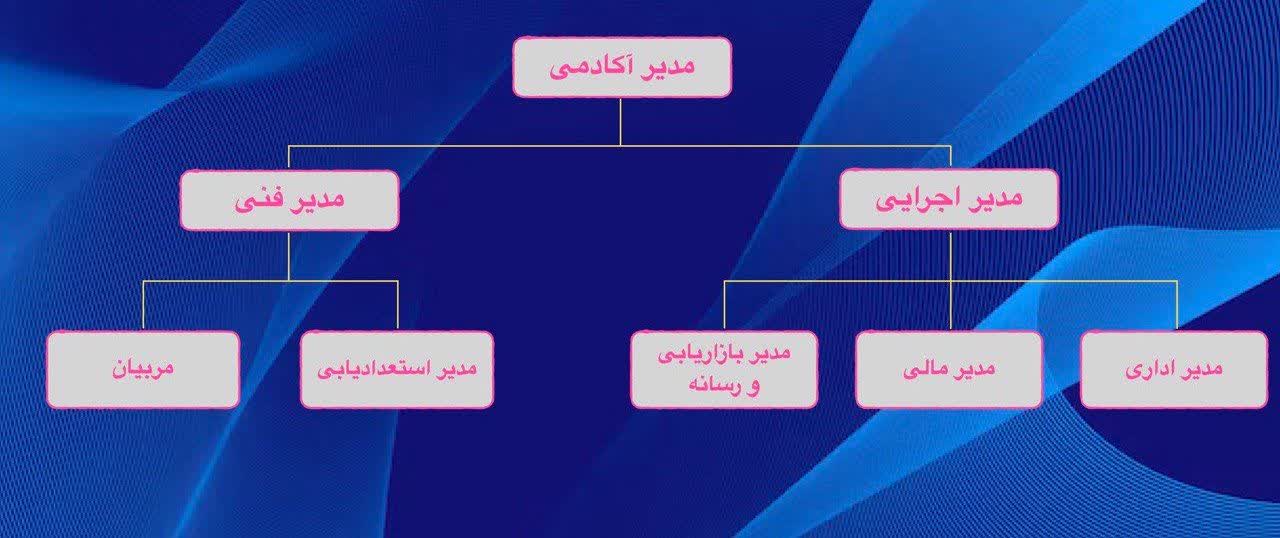 مدیر آکادمی

مدیر اجرایی

مدیر فنی

مدیر اداری

مدیر مالی

مدیر بازاریابی و رسانه

مدیر استعدادیابی

مربیان